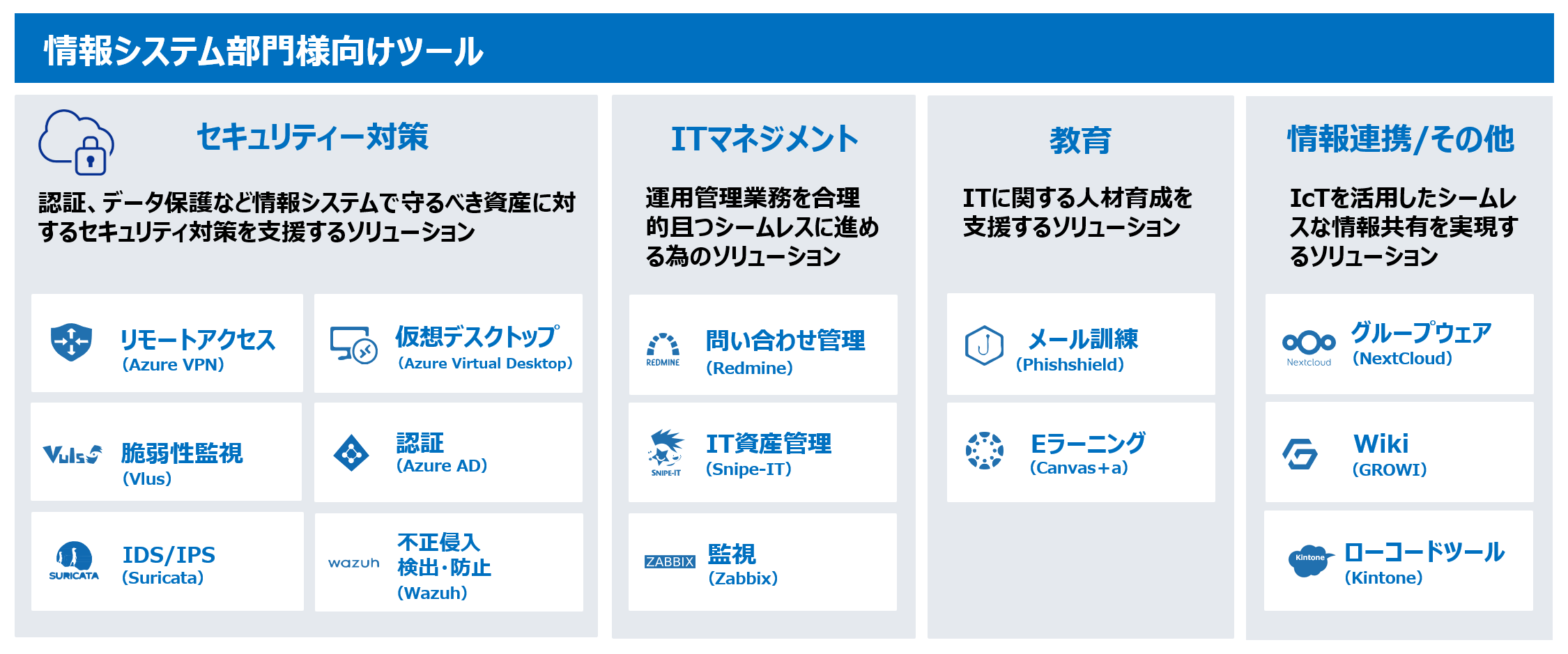 情報システム部門様向けツール

セキュリティー対策

認証、データ保護など情報システムで守るべき資産に対するセキュリティ対策を支援するソリューション

リモートアクセス (Azure VPN)

仮想デスクトップ (Azure Virtual Desktop)

Vuls 脆弱性監視 (Vlus)

認証 (Azure AD)

SURICATA IDS/IPS (Suricata)

wazuh 不正侵入検出・防止 (Wazuh)

ITマネジメント

運用管理業務を合理的且つシームレスに進める為のソリューション

REDMINE 問い合わせ管理 (Redmine)

SNIPE-IT IT資産管理 (Snipe-IT)

ZABBIX 監視 (Zabbix)

教育

ITに関する人材育成を支援するソリューション

メール訓練 (Phishshield)

Eラーニング (Canvas+a)

情報連携/その他

IcTを活用したシームレスな情報共有を実現するソリューション

Nextcloud グループウェア (NextCloud)

Wiki (GROWI)

Kintone ローコードツール (Kintone)